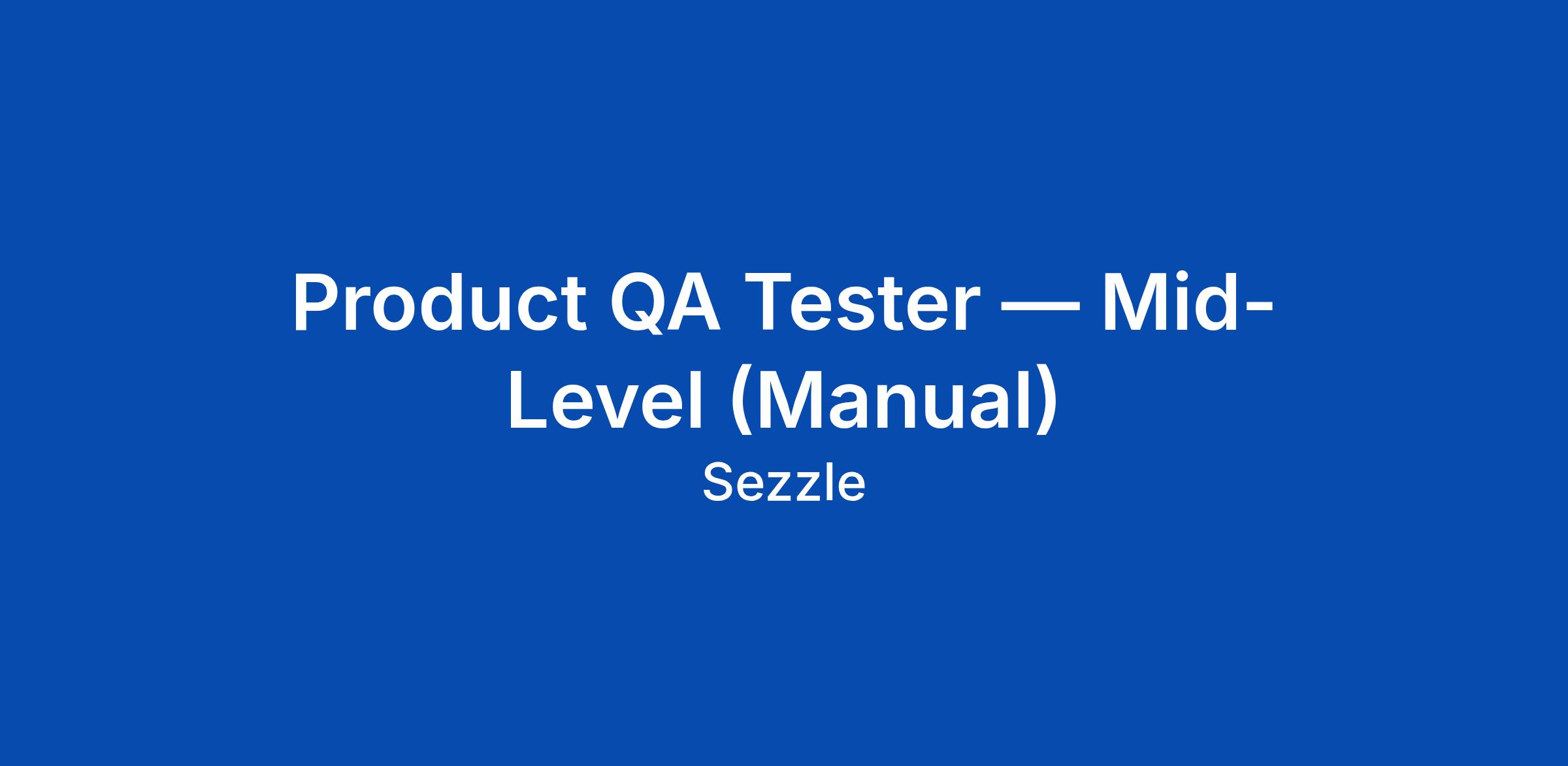 Product QA Tester — Mid-Level (Manual)

Sezzle